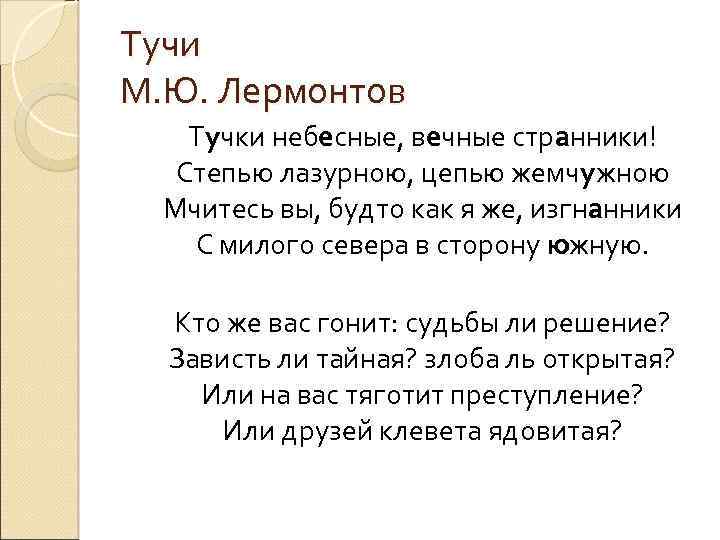 Тучи
М.Ю. Лермонтов

Тучки небесные, вечные странники!
Степью лазурною, цепью жемчужною
Мчитесь вы, будто как я же, изгнанники
С милого севера в сторону южную.

Кто же вас гонит: судьбы ли решение?
Зависть ли тайная? злоба ль открытая?
Или на вас тяготит преступление?
Или друзей клевета ядовитая?